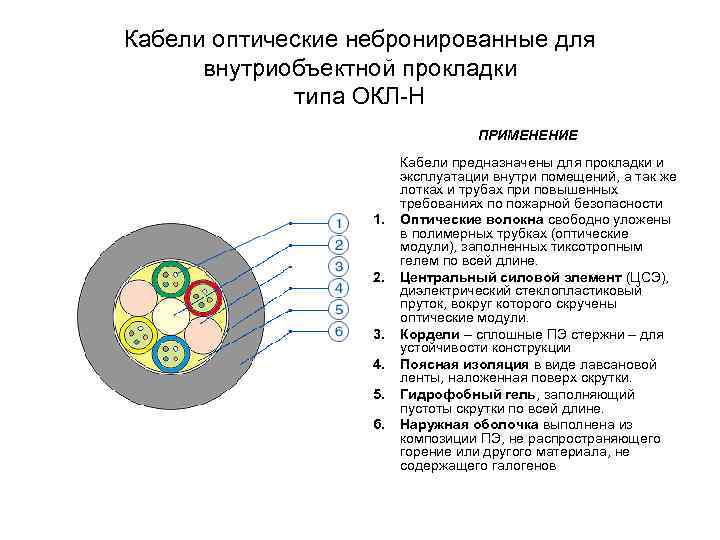 Кабели оптические небронированные для внутриобъектной прокладки типа ОКЛ-Н

ПРИМЕНЕНИЕ

Кабели предназначены для прокладки и эксплуатации внутри помещений, а так же лотках и трубах при повышенных требованиях по пожарной безопасности

1. Оптические волокна свободно уложены в полимерных трубках (оптические модули), заполненных тиксотропным гелем по всей длине.
2. Центральный силовой элемент (ЦСЭ), диэлектрический стеклопластиковый пруток, вокруг которого скручены оптические модули.
3. Кордели – сплошные ПЭ стержни – для устойчивости конструкции
4. Поясная изоляция в виде лавсановой ленты, наложенная поверх скрутки.
5. Гидрофобный гель, заполняющий пустоты скрутки по всей длине.
6. Наружная оболочка выполнена из композиции ПЭ, не распространяющего горение или другого материала, не содержащего галогенов

1
2
3
4
5
6